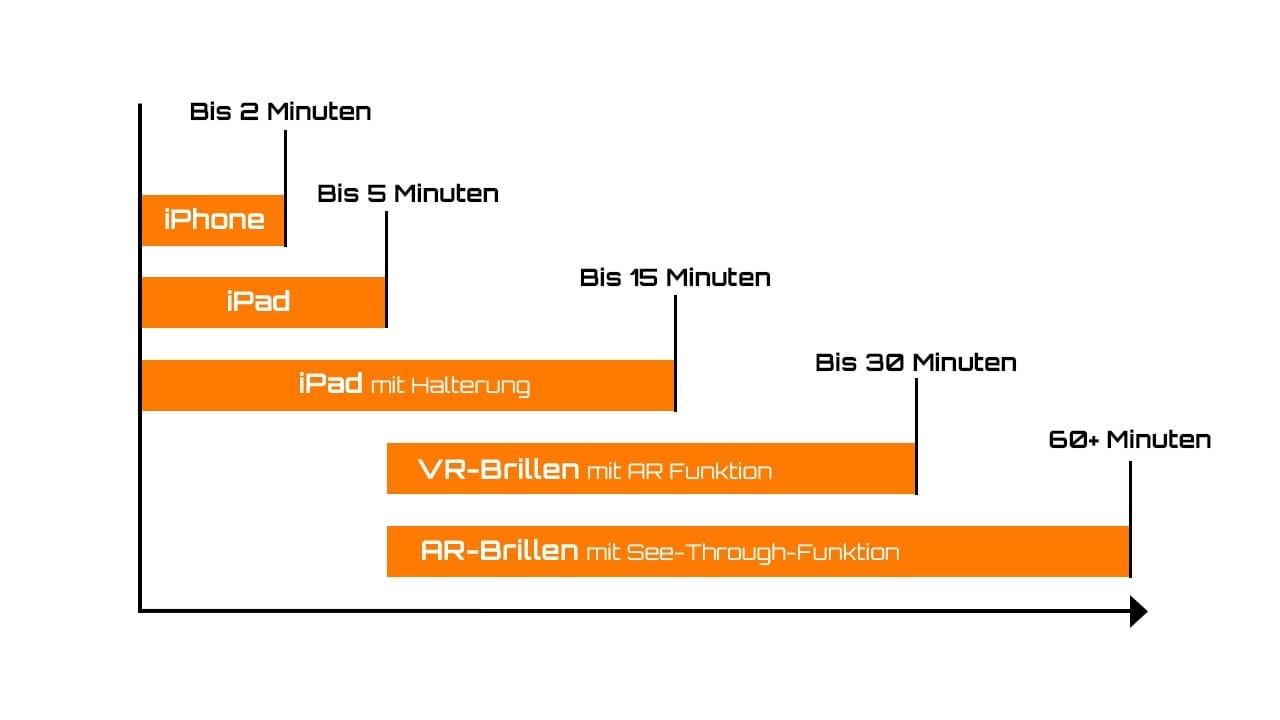 Bis 2 Minuten
iPhone
Bis 5 Minuten
iPad
Bis 15 Minuten
iPad mit Halterung
Bis 30 Minuten
VR-Brillen mit AR Funktion
60+ Minuten
AR-Brillen mit See-Through-Funktion